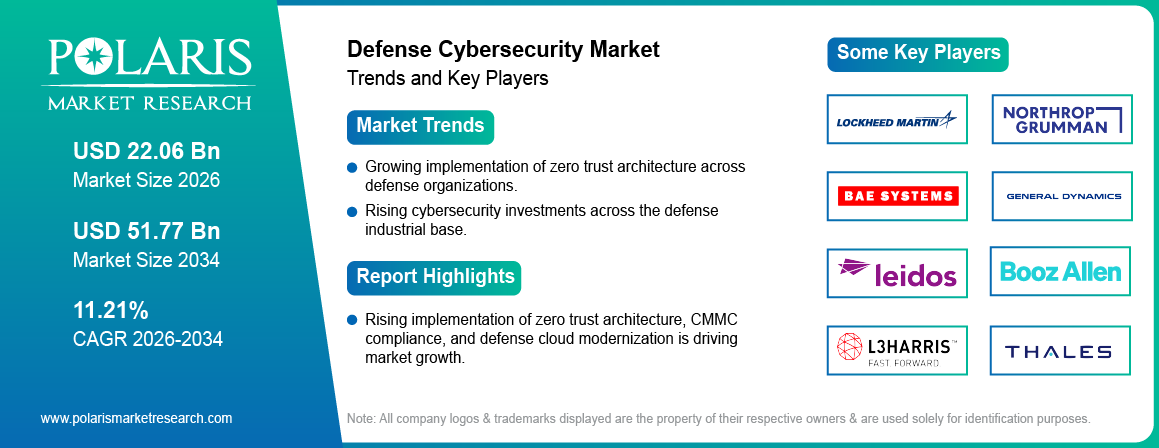 POLARIS
MARKET RESEARCH

USD 22.06 Bn
Market Size 2026

USD 51.77 Bn
Market Size 2034

11.21%
CAGR 2026-2034

www.polarismarketresearch.com

Defense Cybersecurity Market
Trends and Key Players

Market Trends

Growing implementation of zero trust architecture across defense organizations.

Rising cybersecurity investments across the defense industrial base.

Report Highlights

Rising implementation of zero trust architecture, CMMC compliance, and defense cloud modernization is driving market growth.

Some Key Players

LOCKHEED MARTIN

NORTHROP GRUMMAN

BAE SYSTEMS

GENERAL DYNAMICS

leidos

Booz Allen

L3HARRIS
FAST. FORWARD.

THALES

Note: All company logos & trademarks displayed are the property of their respective owners & are used solely for identification purposes.